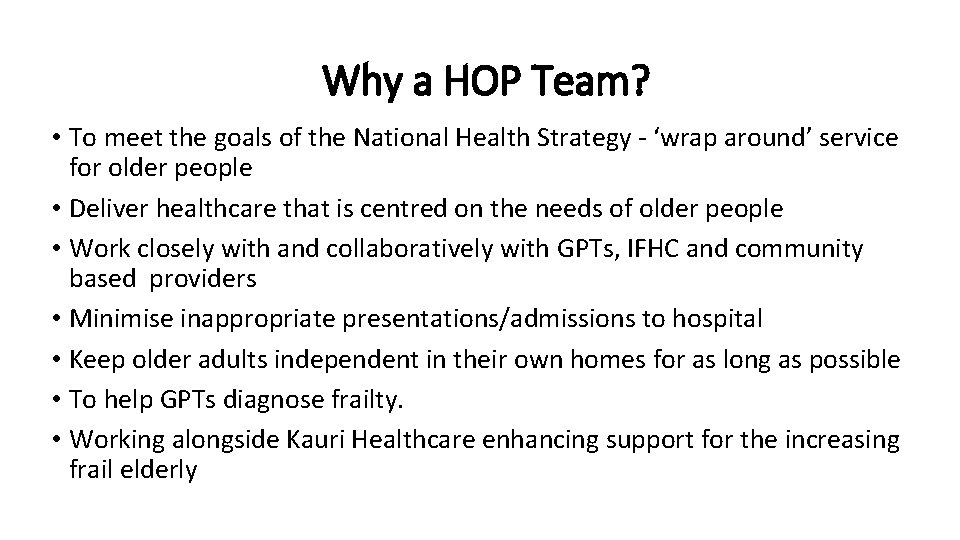 Why a HOP Team?

• To meet the goals of the National Health Strategy - ‘wrap around’ service for older people
• Deliver healthcare that is centred on the needs of older people
• Work closely with and collaboratively with GPTs, IFHC and community based providers
• Minimise inappropriate presentations/admissions to hospital
• Keep older adults independent in their own homes for as long as possible
• To help GPTs diagnose frailty.
• Working alongside Kauri Healthcare enhancing support for the increasing frail elderly